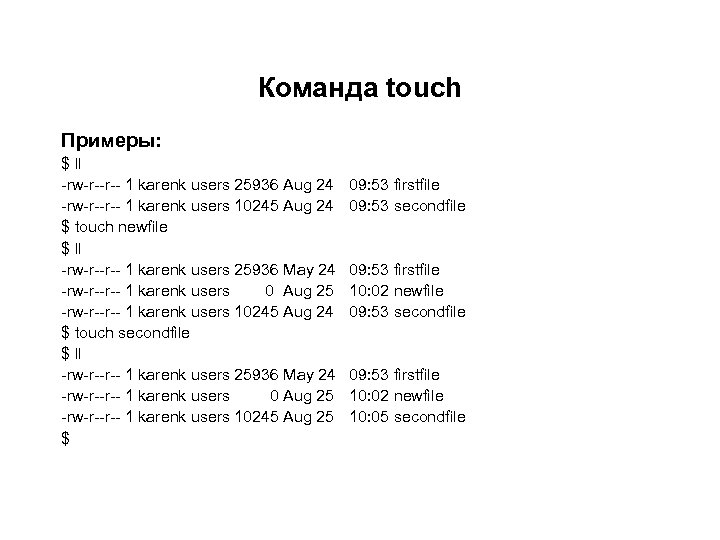 Команда touch

Примеры:
$ ll
-rw-r--r-- 1 karenk users 25936 Aug 24 09:53 firstfile
-rw-r--r-- 1 karenk users 10245 Aug 24 09:53 secondfile
$ touch newfile
$ ll
-rw-r--r-- 1 karenk users 25936 May 24 09:53 firstfile
-rw-r--r-- 1 karenk users 0 Aug 25 10:02 newfile
-rw-r--r-- 1 karenk users 10245 Aug 24 09:53 secondfile
$ touch secondfile
$ ll
-rw-r--r-- 1 karenk users 25936 May 24 09:53 firstfile
-rw-r--r-- 1 karenk users 0 Aug 25 10:02 newfile
-rw-r--r-- 1 karenk users 10245 Aug 25 10:05 secondfile
$